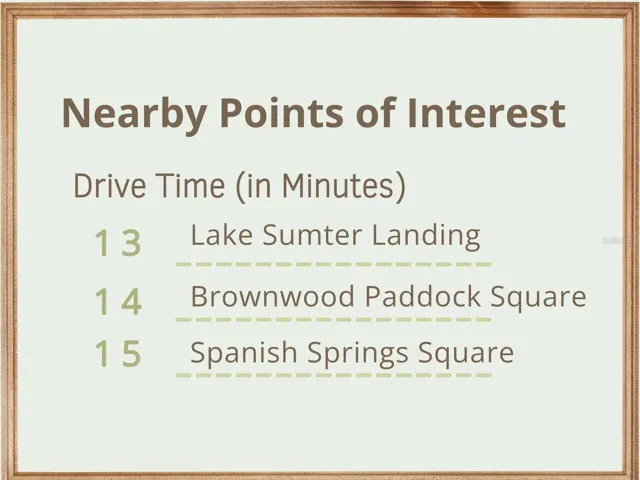 Nearby Points of Interest

Drive Time (in Minutes)

13 Lake Sumter Landing

14 Brownwood Paddock Square

15 Spanish Springs Square